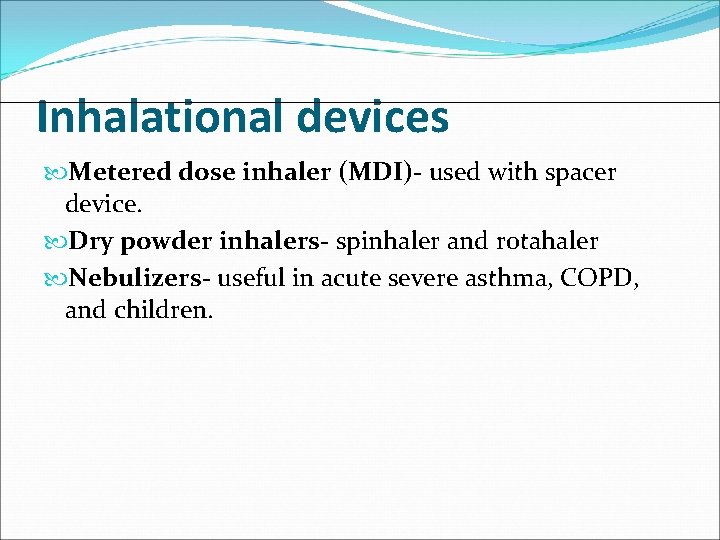 Inhalational devices

Metered dose inhaler (MDI)- used with spacer device.

Dry powder inhalers- spinhaler and rotahaler

Nebulizers- useful in acute severe asthma, COPD, and children.